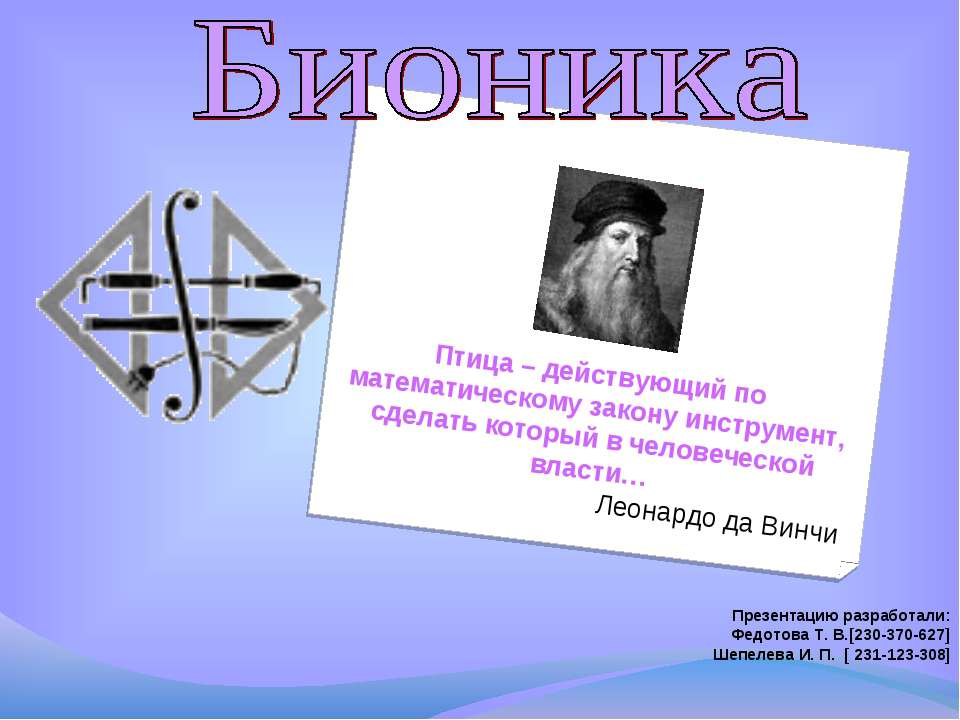 Бионика

Птица – действующий по математическому закону инструмент, сделать который в человеческой власти…

Леонардо да Винчи

Презентацию разработали:
Федотова Т. В.[230-370-627]
Шепелева И. П. [ 231-123-308]